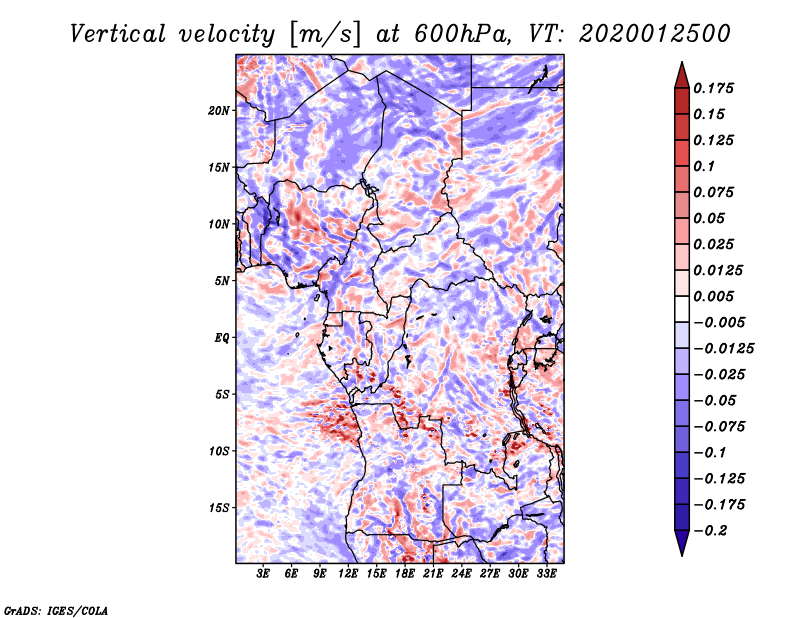 Vertical velocity [m/s] at 600hPa, VT: 2020012500

20N
15N
10N
5N
EQ
5S
10S
15S

3E 6E 9E 12E 15E 18E 21E 24E 27E 30E 33E

0.175
0.15
0.125
0.1
0.075
0.05
0.025
0.0125
0.005
−0.005
−0.0125
−0.025
−0.05
−0.075
−0.1
−0.125
−0.175
−0.2

GrADS: IGES/COLA